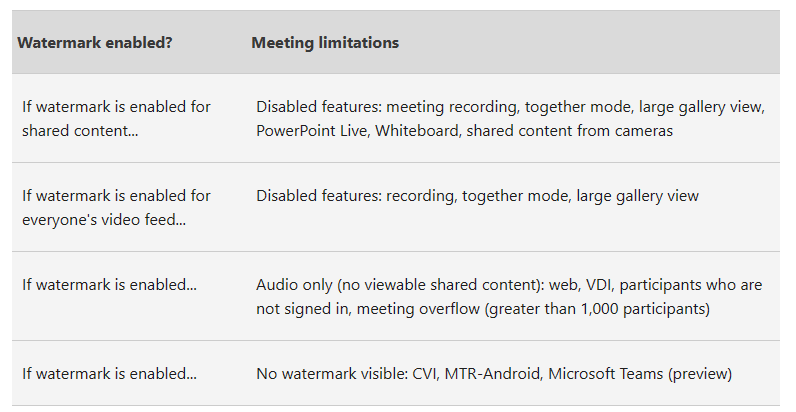 | Watermark enabled? | Meeting limitations |
|---|---|
| If watermark is enabled for shared content... | Disabled features: meeting recording, together mode, large gallery view, PowerPoint Live, Whiteboard, shared content from cameras |
| If watermark is enabled for everyone's video feed... | Disabled features: recording, together mode, large gallery view |
| If watermark is enabled... | Audio only (no viewable shared content): web, VDI, participants who are not signed in, meeting overflow (greater than 1,000 participants) |
| If watermark is enabled... | No watermark visible: CVI, MTR-Android, Microsoft Teams (preview) |